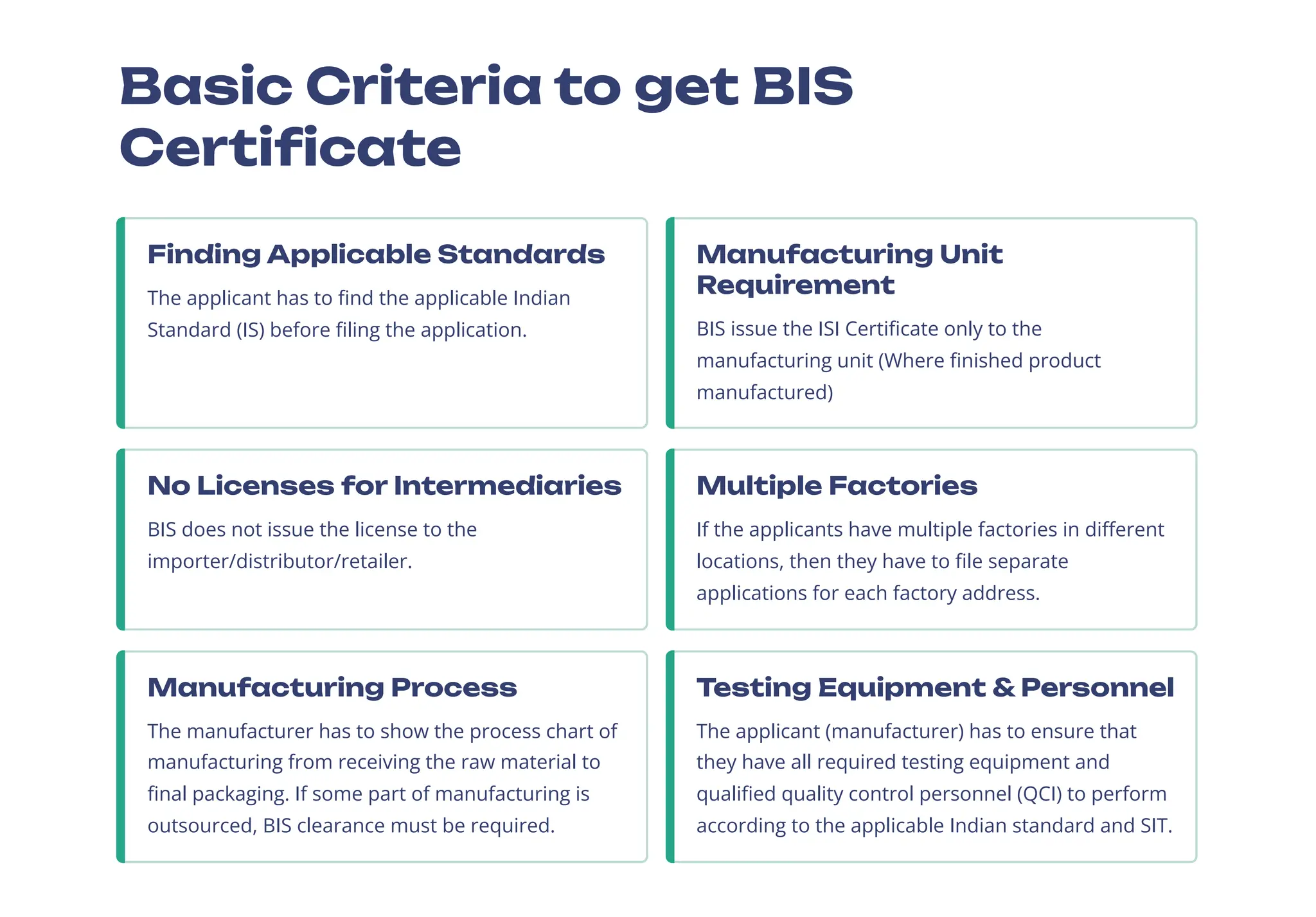 Basic Criteria to get BIS Certificate

Finding Applicable Standards

The applicant has to find the applicable Indian Standard (IS) before filing the application.

Manufacturing Unit Requirement

BIS issue the ISI Certificate only to the manufacturing unit (Where finished product manufactured)

No Licenses for Intermediaries

BIS does not issue the license to the importer/distributor/retailer.

Multiple Factories

If the applicants have multiple factories in different locations, then they have to file separate applications for each factory address.

Manufacturing Process

The manufacturer has to show the process chart of manufacturing from receiving the raw material to final packaging. If some part of manufacturing is outsourced, BIS clearance must be required.

Testing Equipment & Personnel

The applicant (manufacturer) has to ensure that they have all required testing equipment and qualified quality control personnel (QCI) to perform according to the applicable Indian standard and SIT.